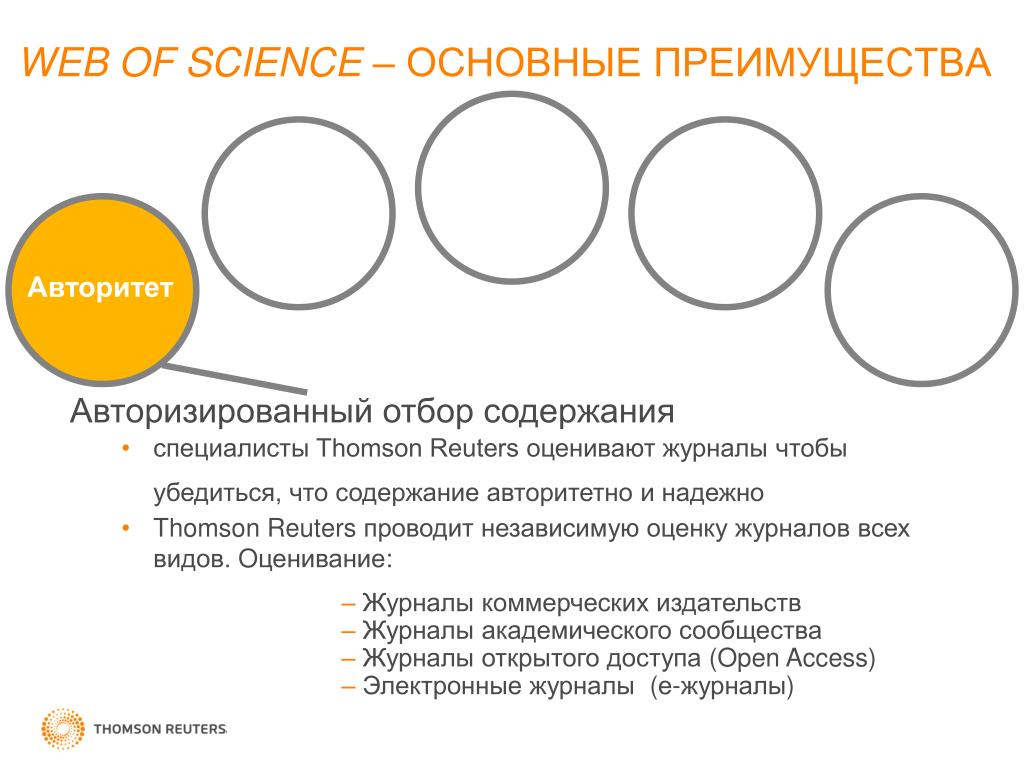 WEB OF SCIENCE – ОСНОВНЫЕ ПРЕИМУЩЕСТВА

Авторитет

Авторизированный отбор содержания

• специалисты Thomson Reuters оценивают журналы чтобы убедиться, что содержание авторитетно и надежно
• Thomson Reuters проводит независимую оценку журналов всех видов. Оценивание:

– Журналы коммерческих издательств
– Журналы академического сообщества
– Журналы открытого доступа (Open Access)
– Электронные журналы (е-журналы)

THOMSON REUTERS